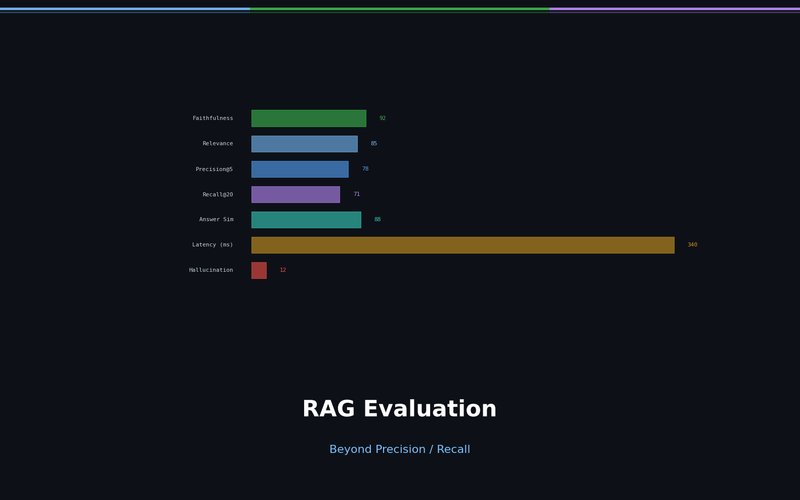 Faithfulness 92
Relevance 85
Precision@5 78
Recall@20 71
Answer Sim 88
Latency (ms) 340
Hallucination 12

RAG Evaluation

Beyond Precision / Recall